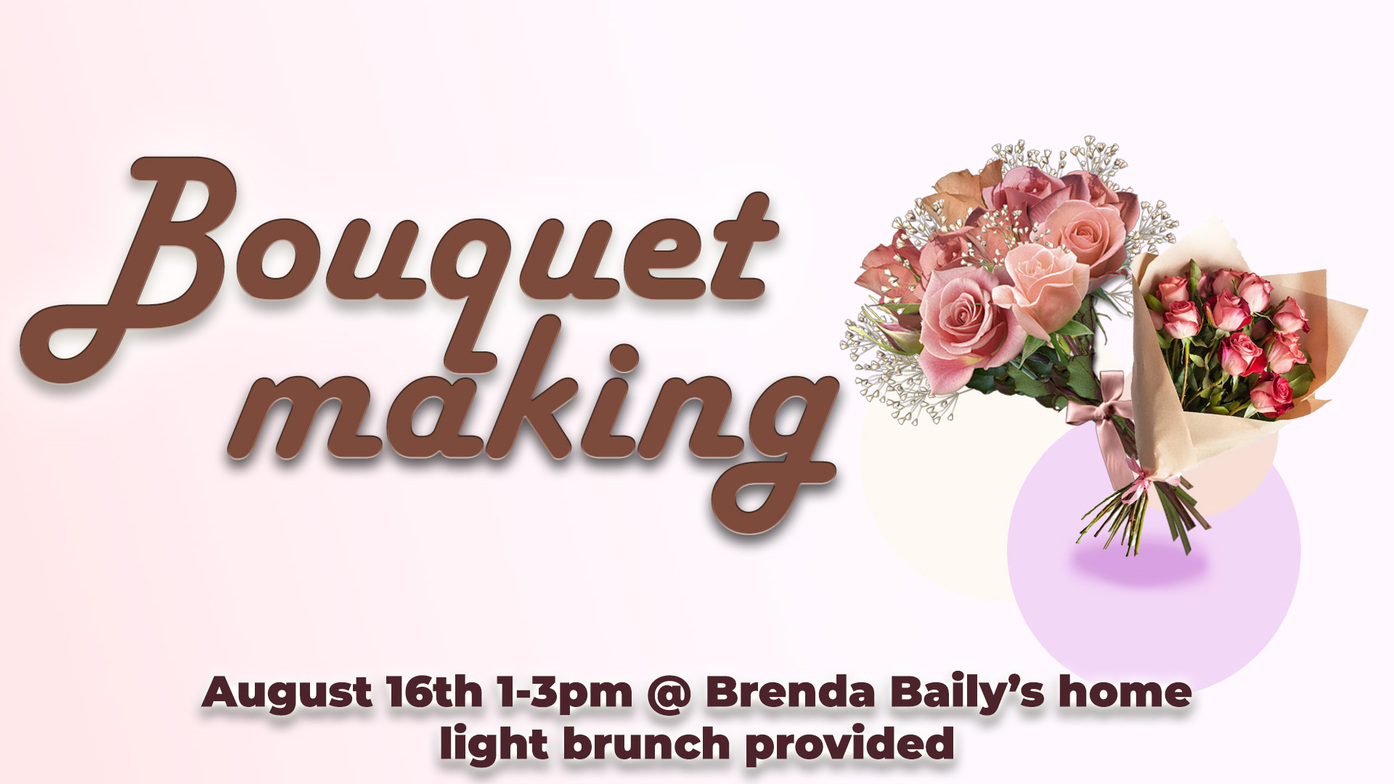 Bouquet making

August 16th 1-3pm @ Brenda Baily's home
light brunch provided